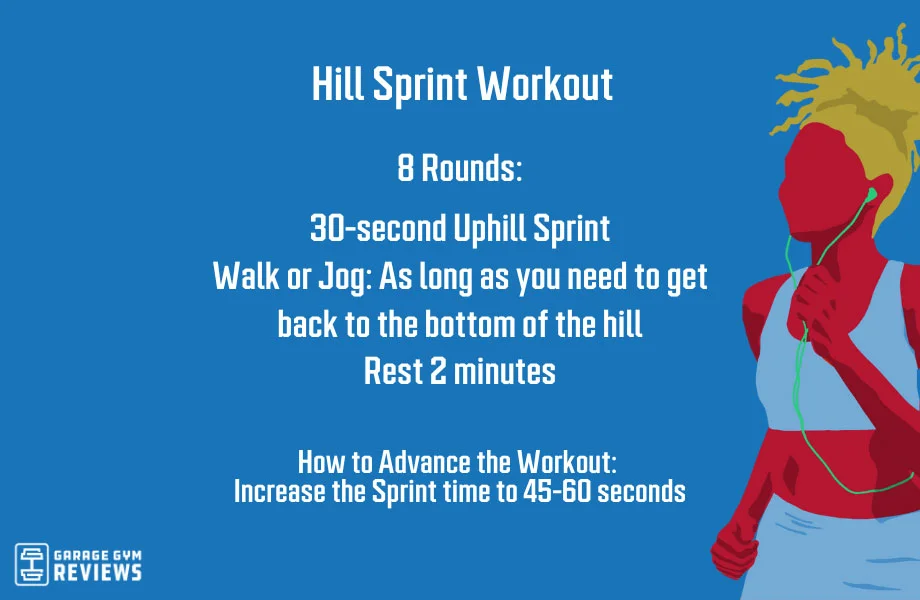 Hill Sprint Workout

8 Rounds:

30-second Uphill Sprint
Walk or Jog: As long as you need to get back to the bottom of the hill
Rest 2 minutes

How to Advance the Workout:
Increase the Sprint time to 45-60 seconds

GARAGE GYM REVIEWS